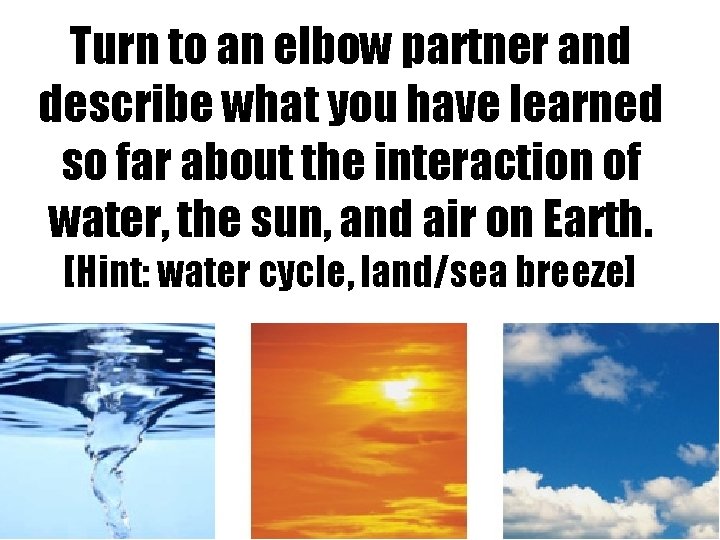 Turn to an elbow partner and describe what you have learned so far about the interaction of water, the sun, and air on Earth.
[Hint: water cycle, land/sea breeze]